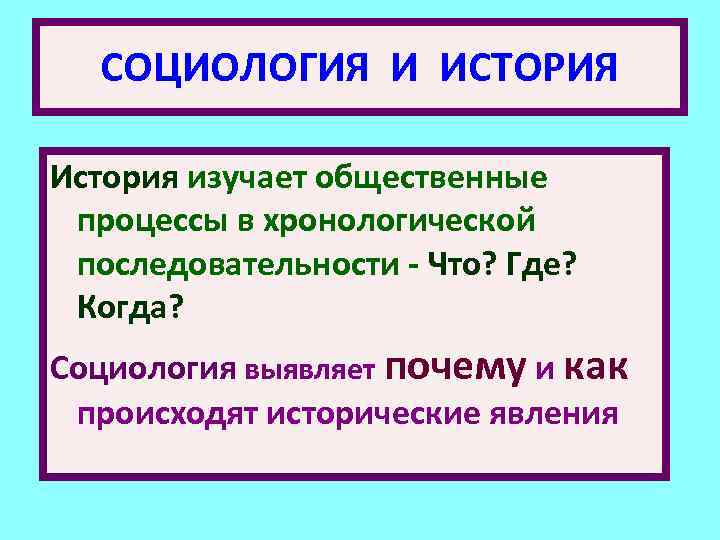 СОЦИОЛОГИЯ И ИСТОРИЯ

История изучает общественные процессы в хронологической последовательности - Что? Где? Когда?

Социология выявляет почему и как происходят исторические явления